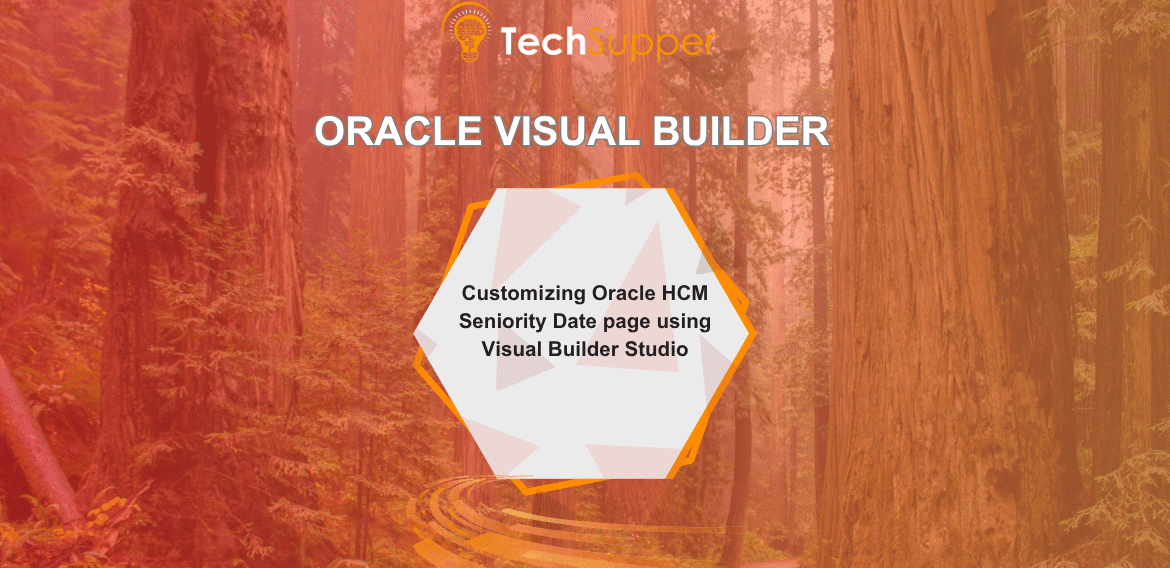 TechSupper

ORACLE VISUAL BUILDER

Customizing Oracle HCM Seniority Date page using Visual Builder Studio